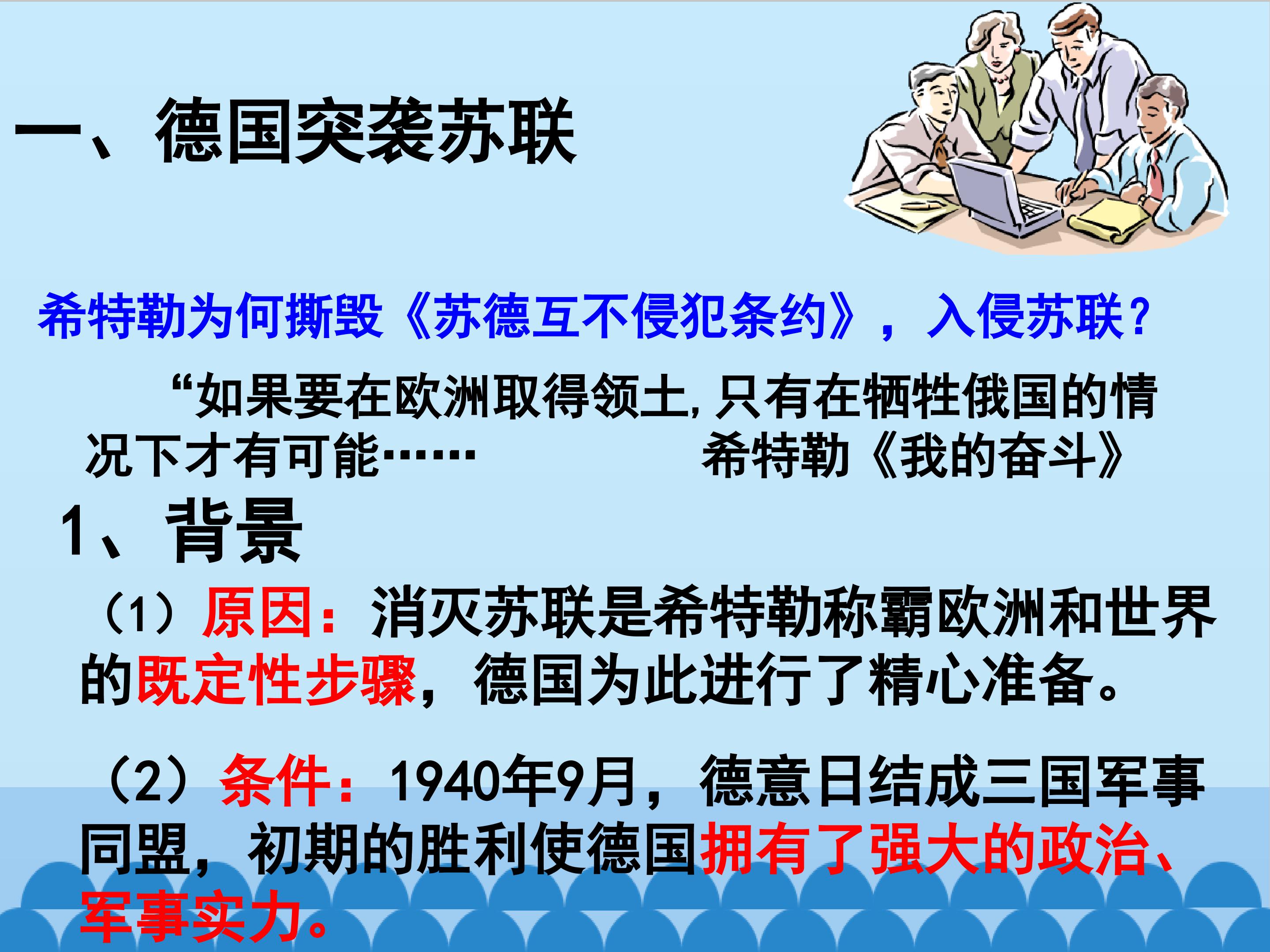 一、德国突袭苏联

希特勒为何撕毁《苏德互不侵犯条约》，入侵苏联？

“如果要在欧洲取得领土，只有在牺牲俄国的情况下才有可能……　　希特勒《我的奋斗》

1、背景

（1）原因：消灭苏联是希特勒称霸欧洲和世界的既定性步骤，德国为此进行了精心准备。

（2）条件：1940年9月，德意日结成三国军事同盟，初期的胜利使德国拥有了强大的政治、军事实力。